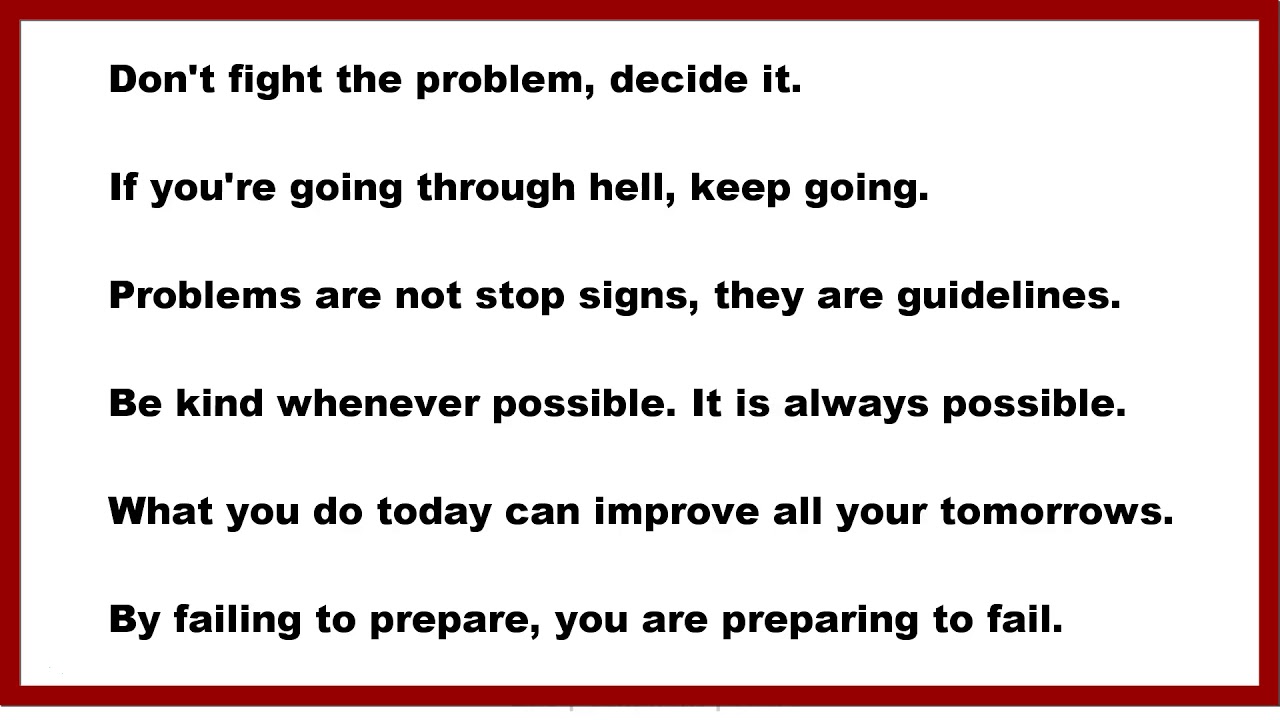 Don't fight the problem, decide it.

If you're going through hell, keep going.

Problems are not stop signs, they are guidelines.

Be kind whenever possible. It is always possible.

What you do today can improve all your tomorrows.

By failing to prepare, you are preparing to fail.